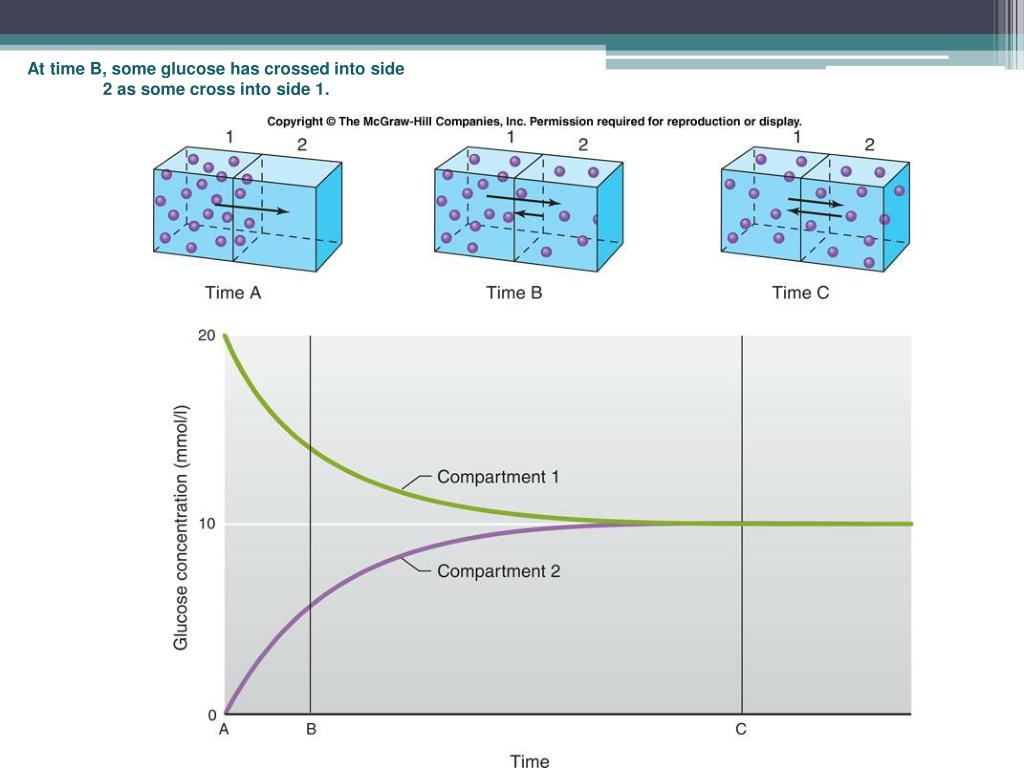 At time B, some glucose has crossed into side 2 as some cross into side 1.

Copyright © The McGraw-Hill Companies, Inc. Permission required for reproduction or display.

1 2
Time A

1 2
Time B

1 2
Time C

20
10
0
Glucose concentration (mmol/l)
Compartment 1
Compartment 2
A B C
Time